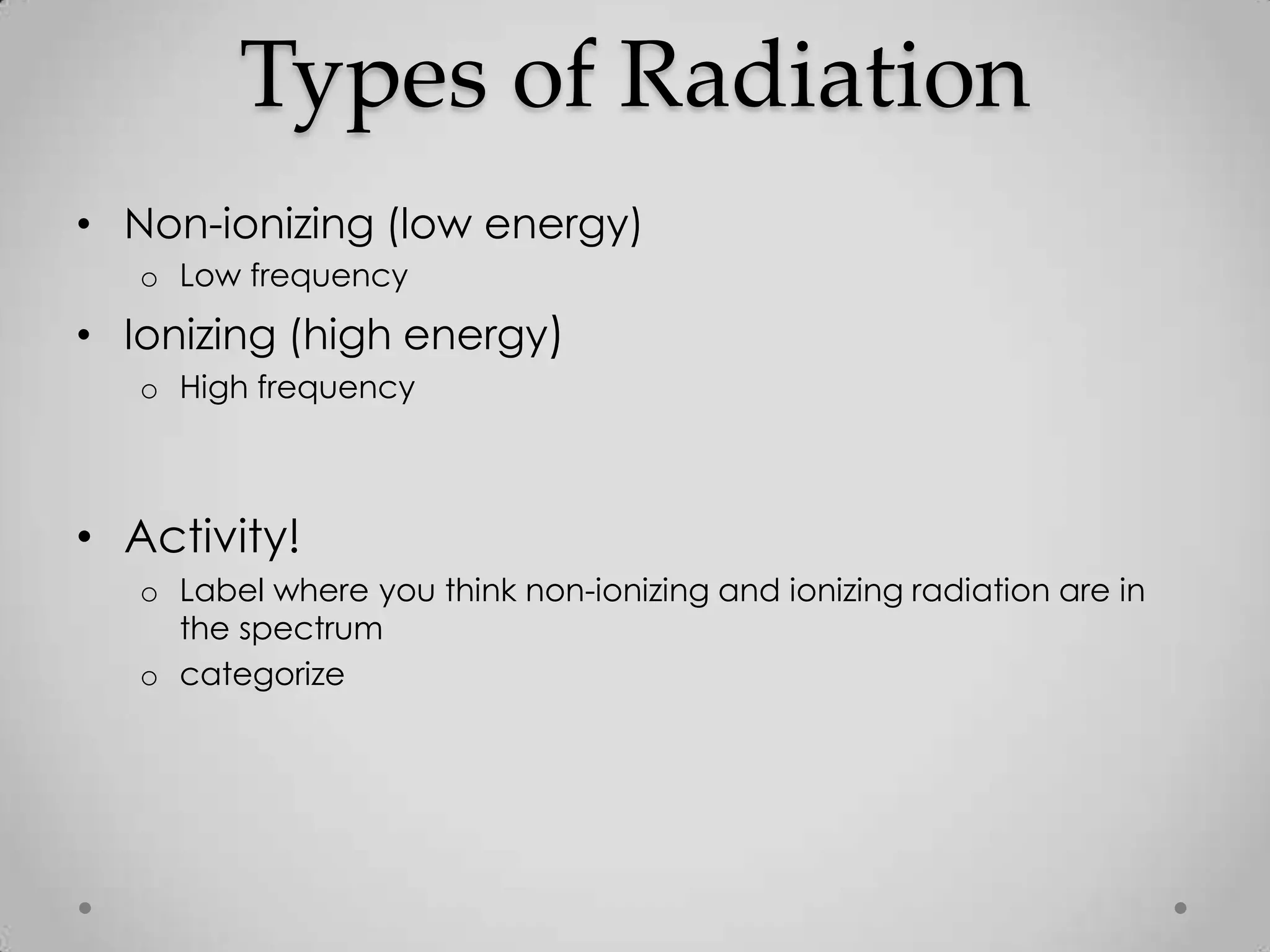 Types of Radiation

• Non-ionizing (low energy)
  o Low frequency
• Ionizing (high energy)
  o High frequency

• Activity!
  o Label where you think non-ionizing and ionizing radiation are in the spectrum
  o categorize